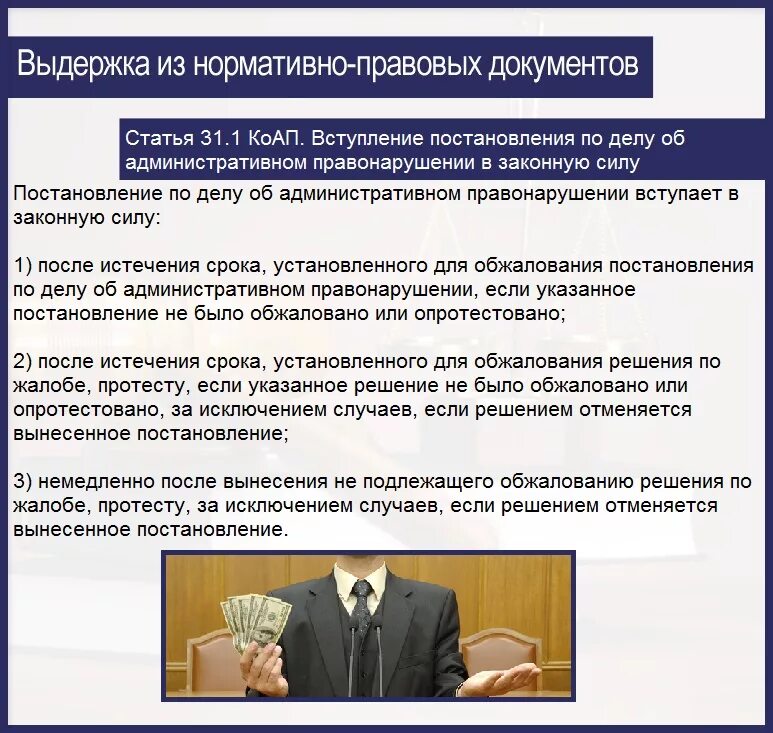 Выдержка из нормативно-правовых документов

Статья 31.1 КоАП. Вступление постановления по делу об административном правонарушении в законную силу

Постановление по делу об административном правонарушении вступает в законную силу:

1) после истечения срока, установленного для обжалования постановления по делу об административном правонарушении, если указанное постановление не было обжаловано или опротестовано;

2) после истечения срока, установленного для обжалования решения по жалобе, протесту, если указанное решение не было обжаловано или опротестовано, за исключением случаев, если решением отменяется вынесенное постановление;

3) немедленно после вынесения не подлежащего обжалованию решения по жалобе, протесту, за исключением случаев, если решением отменяется вынесенное постановление.